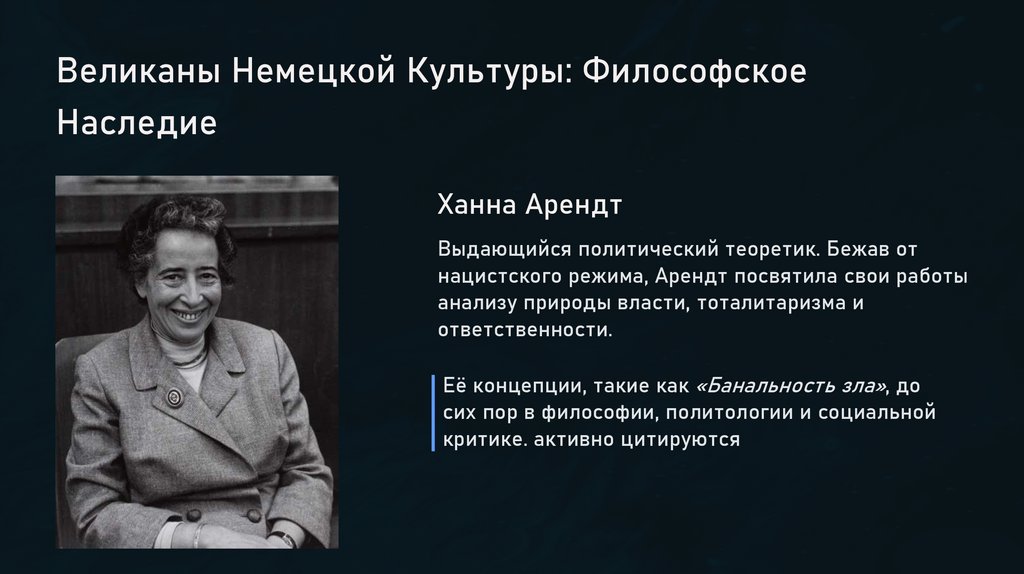 Великаны Немецкой Культуры: Философское Наследие

Ханна Арендт

Выдающийся политический теоретик. Бежав от нацистского режима, Арендт посвятила свои работы анализу природы власти, тоталитаризма и ответственности.

Её концепции, такие как «Банальность зла», до сих пор в философии, политологии и социальной критике. активно цитируются